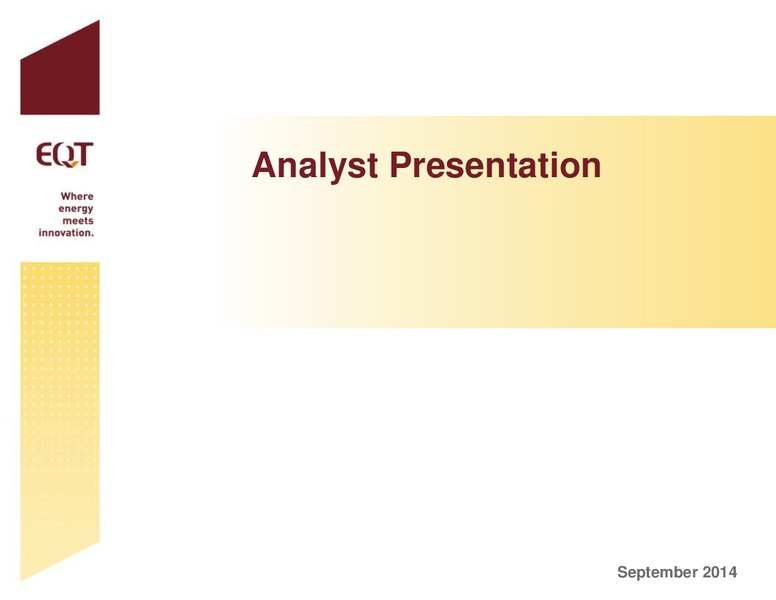 EQT

Where energy meets innovation.

Analyst Presentation

September 2014